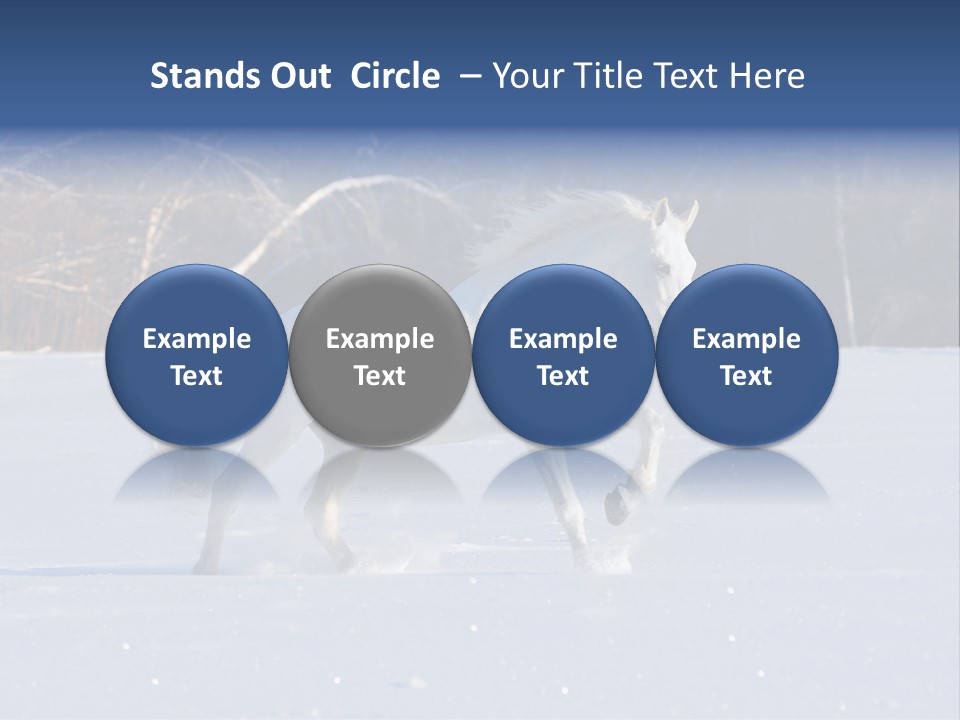 Stands Out Circle – Your Title Text Here

Example Text

Example Text

Example Text

Example Text